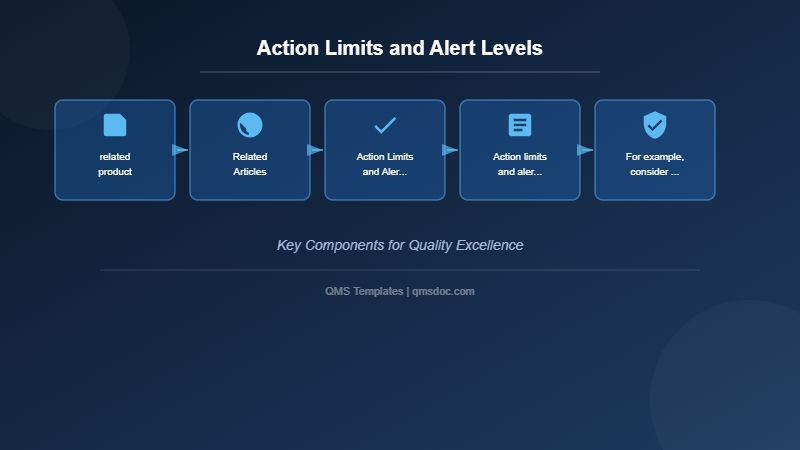 Action Limits and Alert Levels

related product

Related Articles

Action Limits and Aler...

Action limits and aler...

For example, consider ...

Key Components for Quality Excellence

QMS Templates | qmsdoc.com